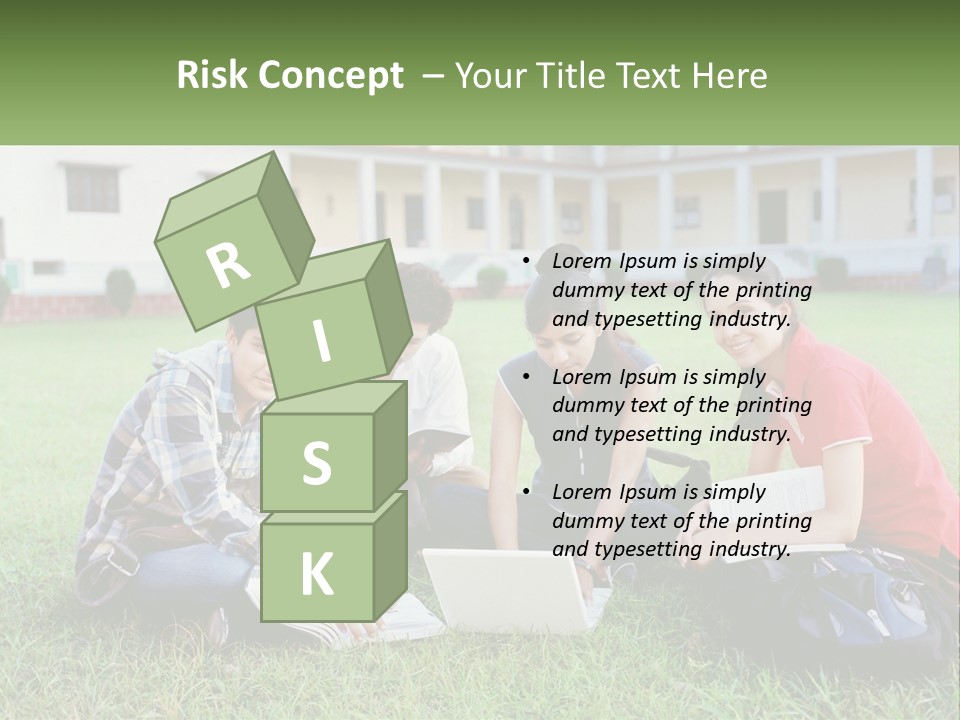 Risk Concept – Your Title Text Here

R
I
S
K

• Lorem Ipsum is simply dummy text of the printing and typesetting industry.

• Lorem Ipsum is simply dummy text of the printing and typesetting industry.

• Lorem Ipsum is simply dummy text of the printing and typesetting industry.